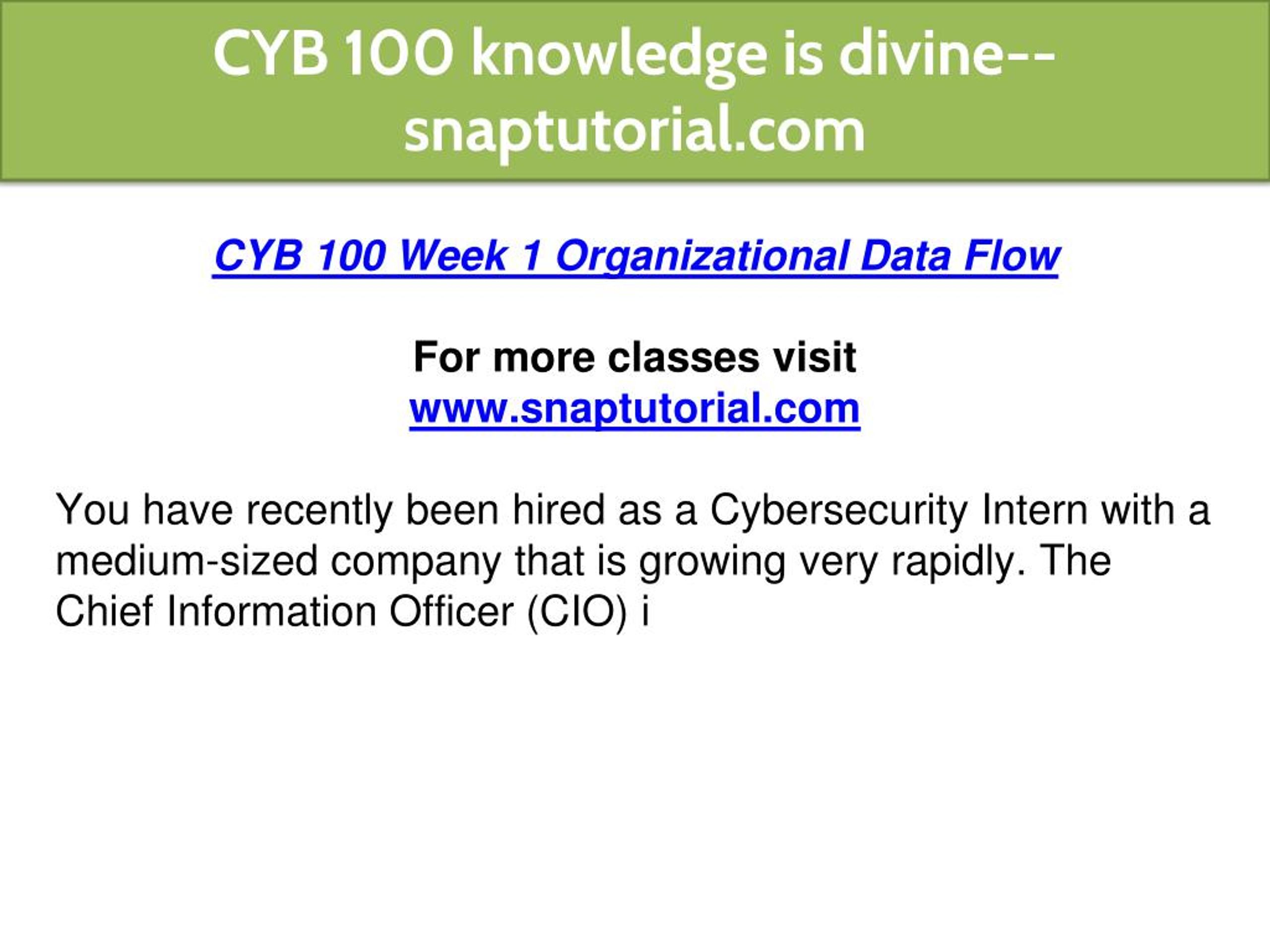 CYB 100 knowledge is divine--snaptutorial.com

CYB 100 Week 1 Organizational Data Flow

For more classes visit
www.snaptutorial.com

You have recently been hired as a Cybersecurity Intern with a medium-sized company that is growing very rapidly. The Chief Information Officer (CIO) i